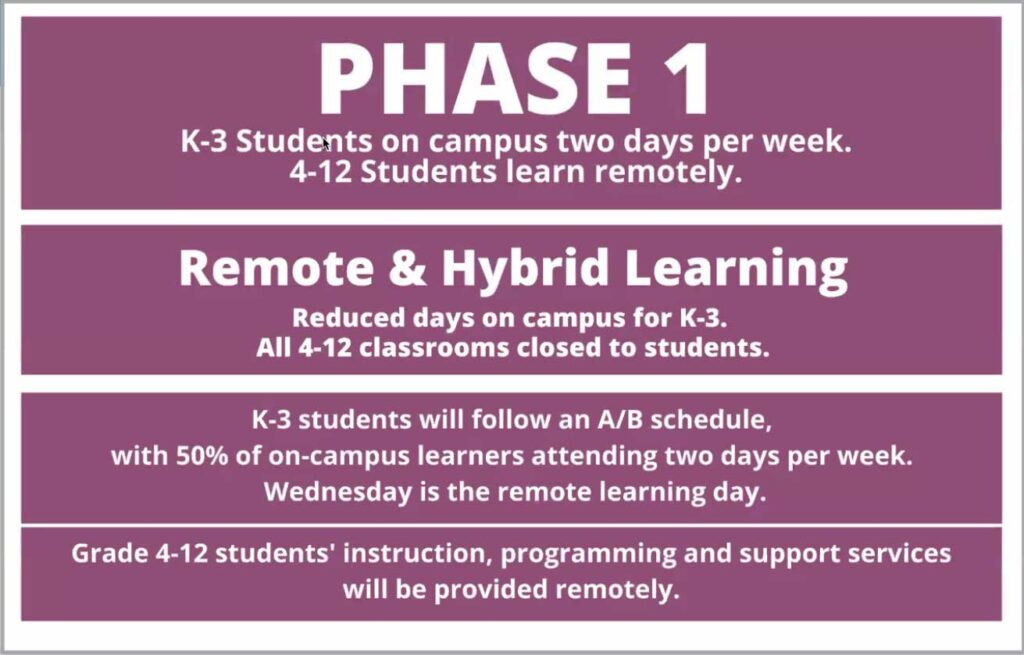 PHASE 1

K-3 Students on campus two days per week.
4-12 Students learn remotely.

Remote & Hybrid Learning

Reduced days on campus for K-3.
All 4-12 classrooms closed to students.

K-3 students will follow an A/B schedule, with 50% of on-campus learners attending two days per week. Wednesday is the remote learning day.

Grade 4-12 students' instruction, programming and support services will be provided remotely.